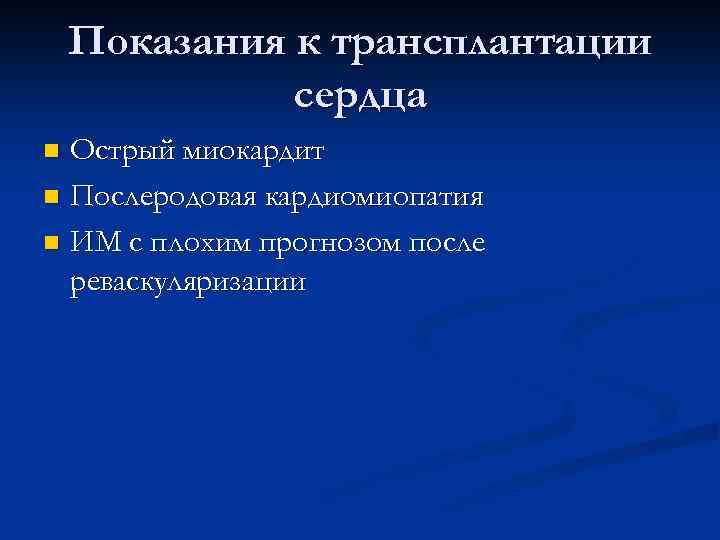 Показания к трансплантации сердца

- Острый миокардит
- Послеродовая кардиомиопатия
- ИМ с плохим прогнозом после реваскуляризации